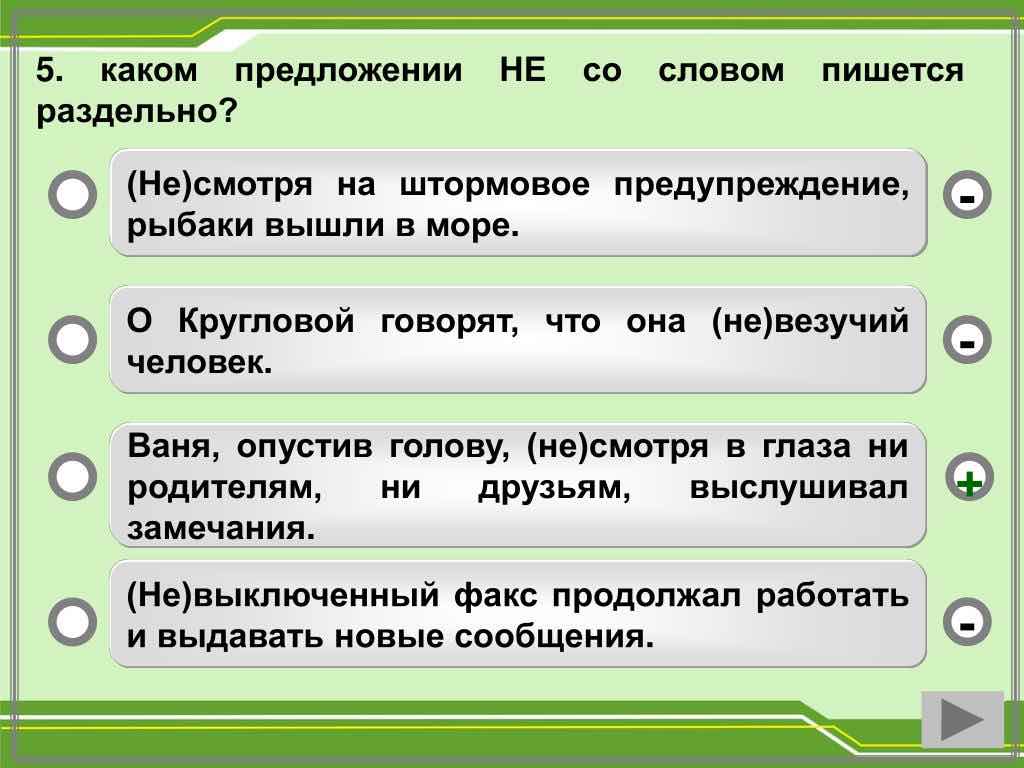 5. каком предложении НЕ со словом пишется раздельно?

(Не)смотря на штормовое предупреждение, рыбаки вышли в море.

-

О Кругловой говорят, что она (не)везучий человек.

-

Ваня, опустив голову, (не)смотря в глаза ни родителям, ни друзьям, выслушивал замечания.

+

(Не)выключенный факс продолжал работать и выдавать новые сообщения.

-